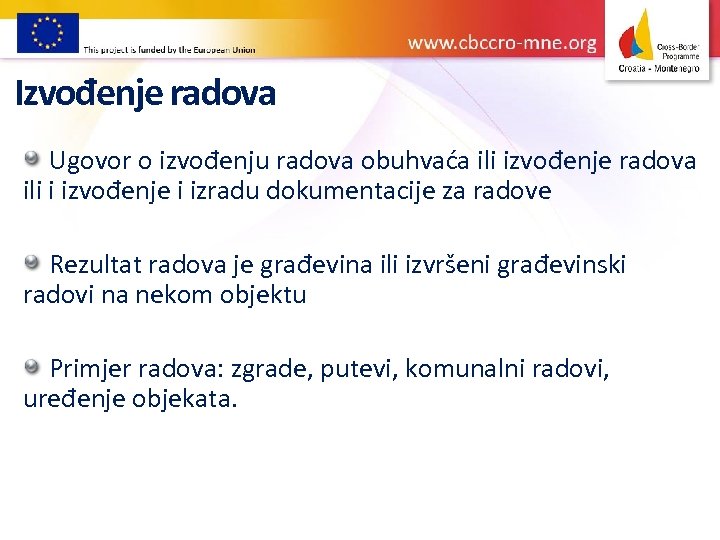 This project is funded by the European Union

www.cbccro-mne.org

Cross-Border Programme
Croatia - Montenegro

Izvođenje radova

Ugovor o izvođenju radova obuhvaća ili izvođenje radova ili i izvođenje i izradu dokumentacije za radove

Rezultat radova je građevina ili izvršeni građevinski radovi na nekom objektu

Primjer radova: zgrade, putevi, komunalni radovi, uređenje objekata.